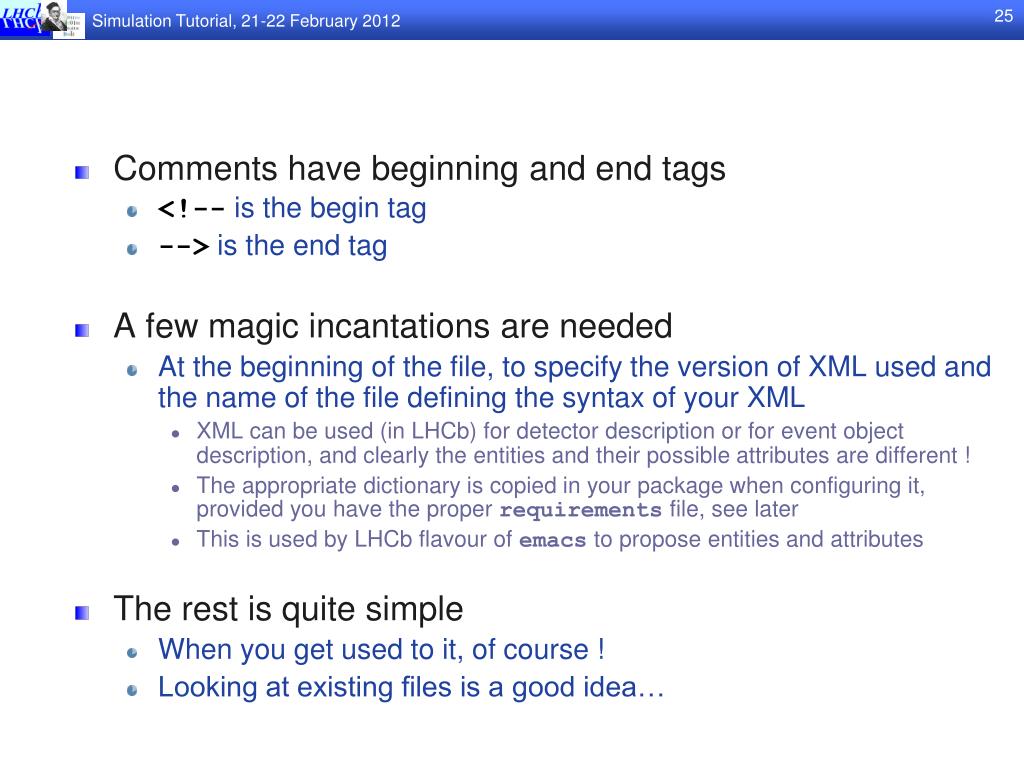 LHCb

Simulation Tutorial, 21-22 February 2012

25

Comments have beginning and end tags
<!-- is the begin tag
--> is the end tag

A few magic incantations are needed
At the beginning of the file, to specify the version of XML used and the name of the file defining the syntax of your XML
XML can be used (in LHCb) for detector description or for event object description, and clearly the entities and their possible attributes are different !
The appropriate dictionary is copied in your package when configuring it, provided you have the proper requirements file, see later
This is used by LHCb flavour of emacs to propose entities and attributes

The rest is quite simple
When you get used to it, of course !
Looking at existing files is a good idea…